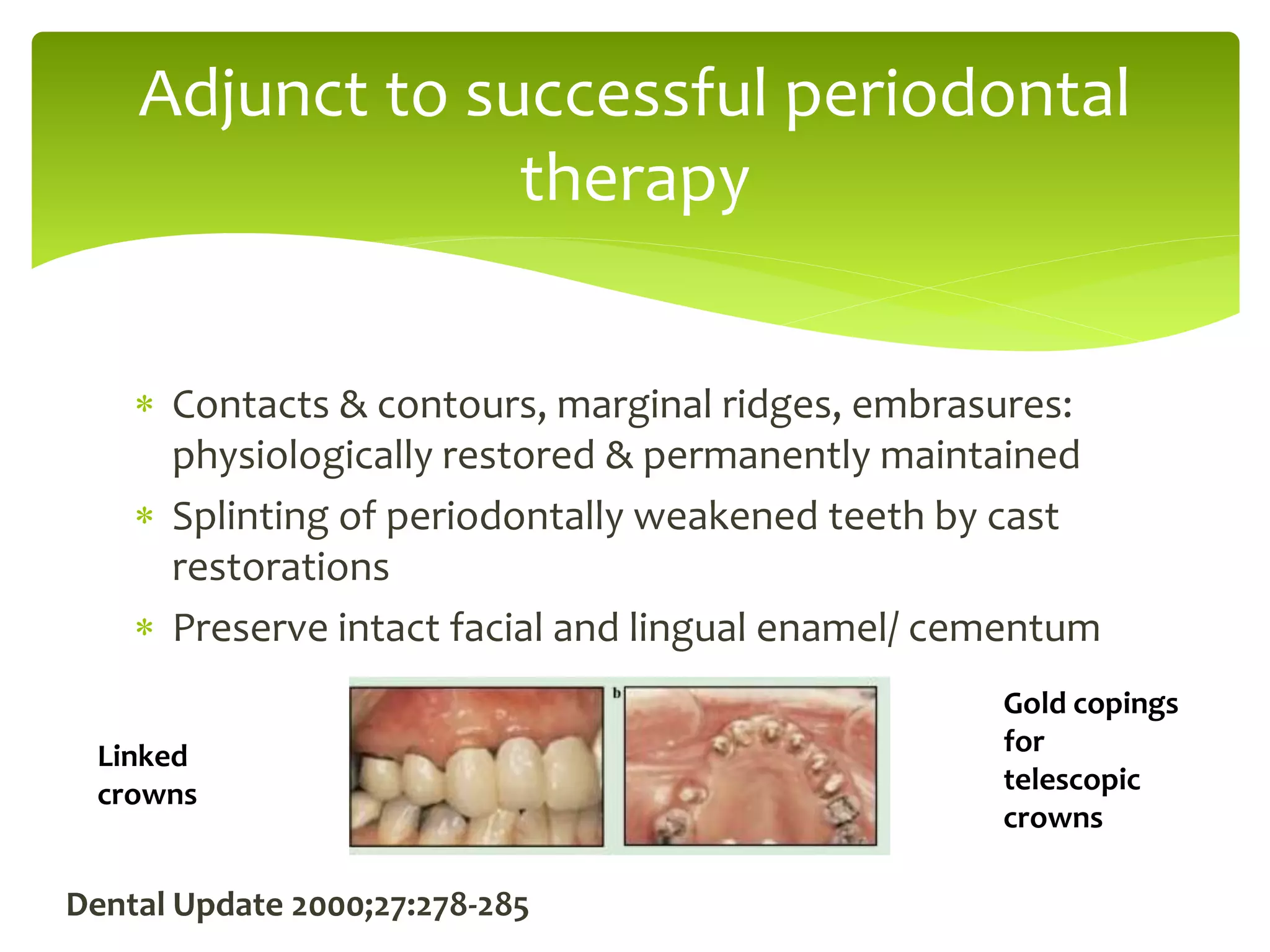 Adjunct to successful periodontal therapy

* Contacts & contours, marginal ridges, embrasures: physiologically restored & permanently maintained
* Splinting of periodontally weakened teeth by cast restorations
* Preserve intact facial and lingual enamel/ cementum

Linked crowns

b

Gold copings for telescopic crowns

Dental Update 2000;27:278-285